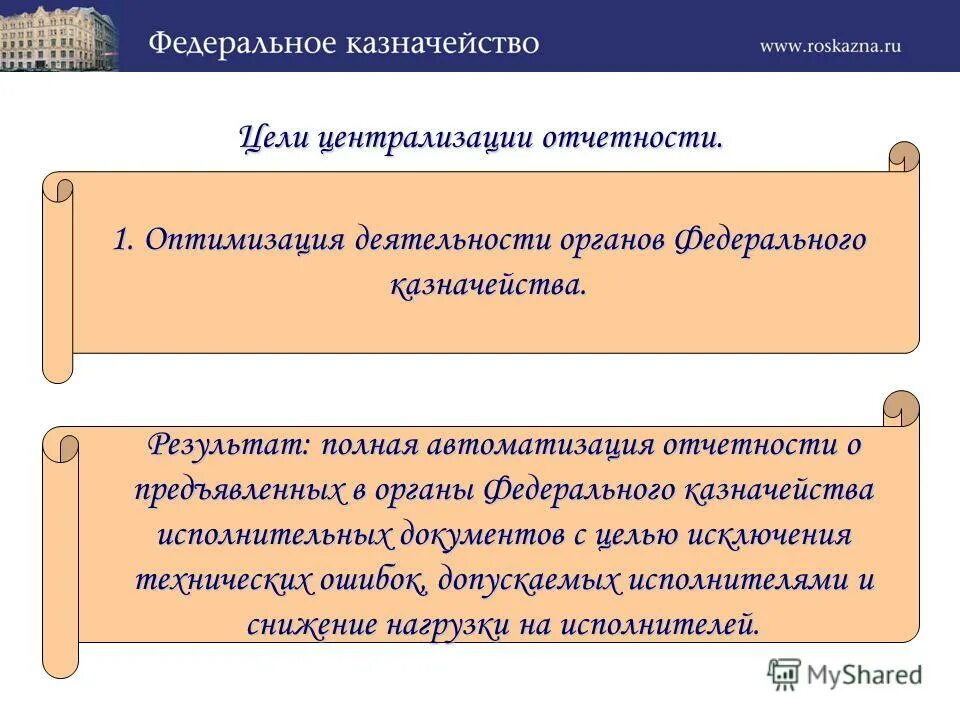 Федеральное казначейство

www.roskazna.ru

Цели централизации отчетности.

1. Оптимизация деятельности органов Федерального казначейства.

Результат: полная автоматизация отчетности о предъявленных в органы Федерального казначейства исполнительных документов с целью исключения технических ошибок, допускаемых исполнителями и снижение нагрузки на исполнителей.

MyShared